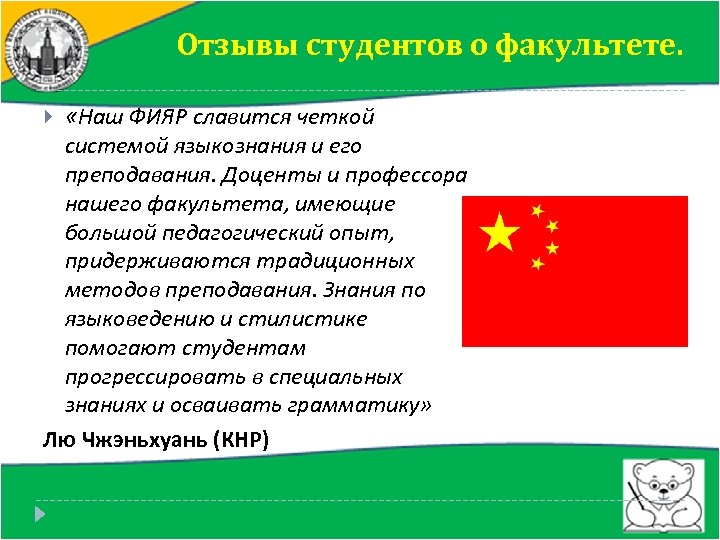 Отзывы студентов о факультете.

«Наш ФИЯР славится четкой системой языкознания и его преподавания. Доценты и профессора нашего факультета, имеющие большой педагогический опыт, придерживаются традиционных методов преподавания. Знания по языковедению и стилистике помогают студентам прогрессировать в специальных знаниях и осваивать грамматику»

Лю Чжэньхуань (КНР)